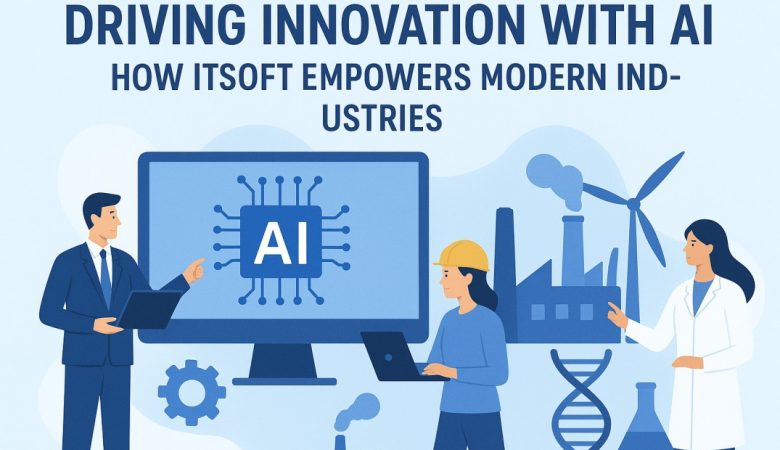 DRIVING INNOVATION WITH AI

HOW ITSOFT EMPOWERS MODERN INDUSTRIES

AI